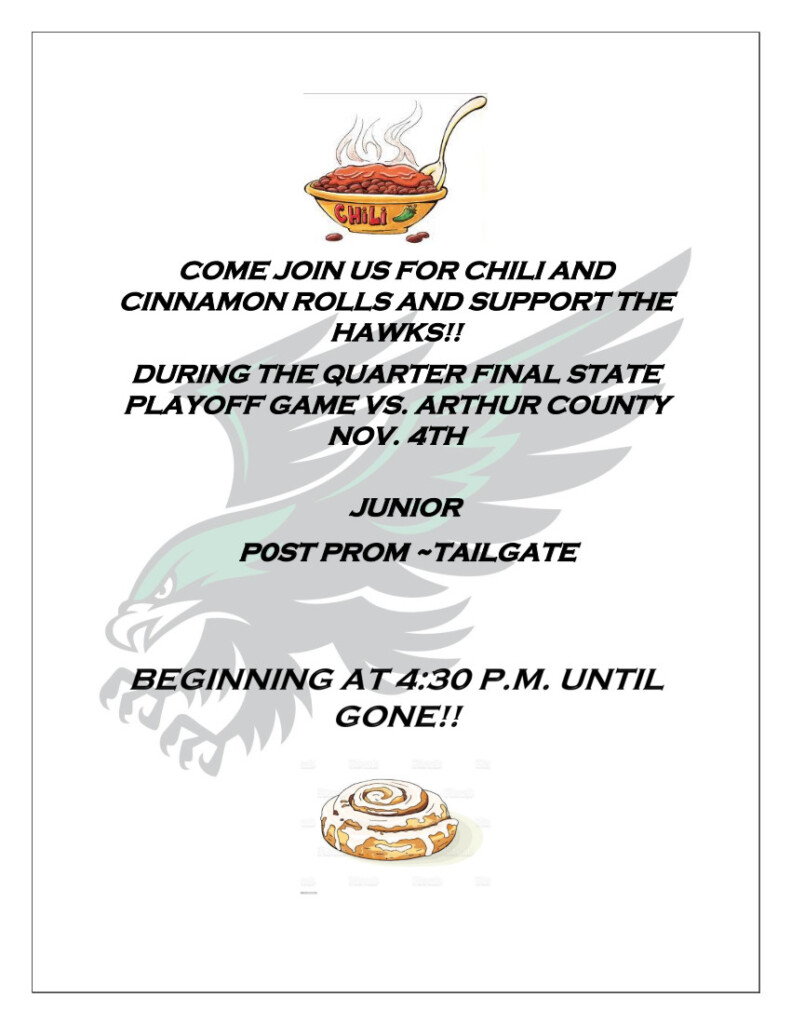 CHILI

COME JOIN US FOR CHILI AND CINNAMON ROLLS AND SUPPORT THE HAWKS!!

DURING THE QUARTER FINAL STATE PLAYOFF GAME VS. ARTHUR COUNTY NOV. 4TH

JUNIOR

P0ST PROM ~TAILGATE

BEGINNING AT 4:30 P.M. UNTIL GONE!!